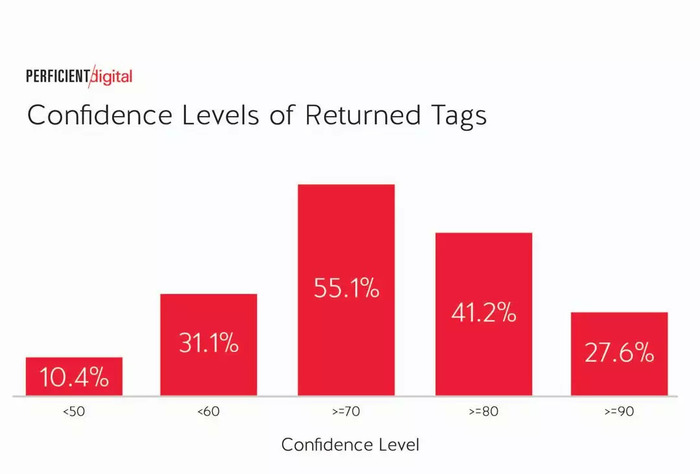 PERFICIENT/digital

Confidence Levels of Returned Tags

10.4%

31.1%

55.1%

41.2%

27.6%

<50

<60

>=70

>=80

>=90

Confidence Level